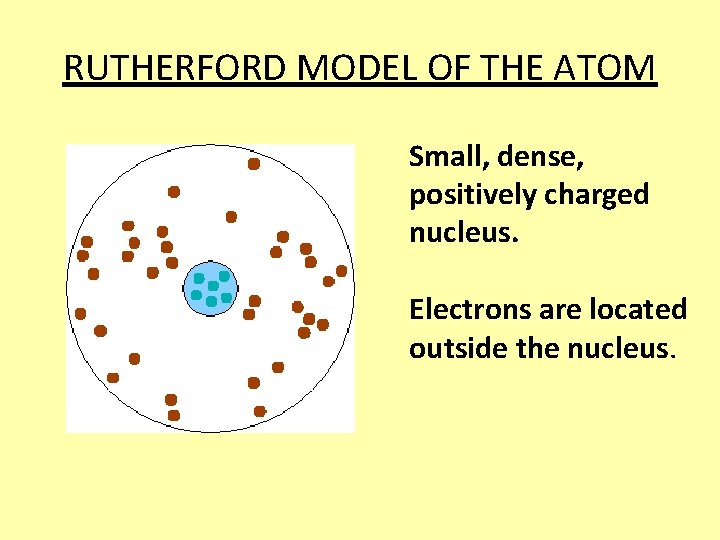 RUTHERFORD MODEL OF THE ATOM

Small, dense, positively charged nucleus.

Electrons are located outside the nucleus.